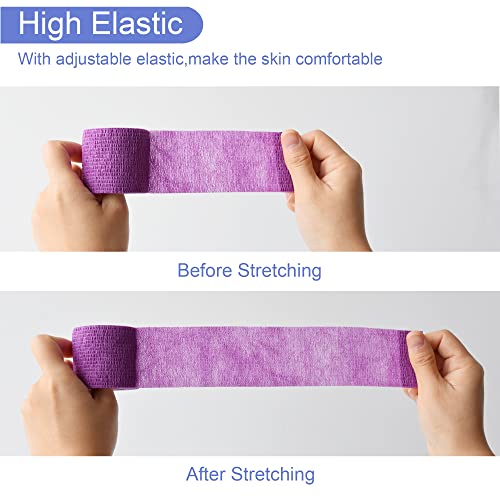 High Elastic

With adjustable elastic,make the skin comfortable

Before Stretching

After Stretching